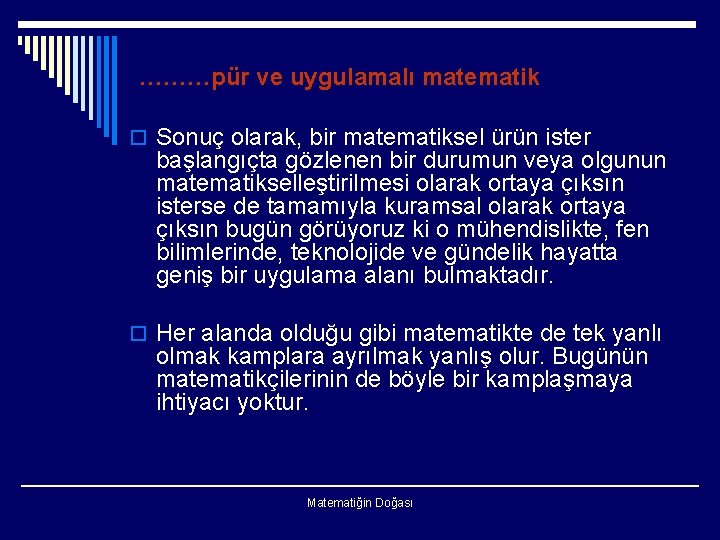 ………pür ve uygulamalı matematik

Sonuç olarak, bir matematiksel ürün ister başlangıçta gözlenen bir durumun veya olgunun matematikselleştirilmesi olarak ortaya çıksın isterse de tamamıyla kuramsal olarak ortaya çıksın bugün görüyoruz ki o mühendislikte, fen bilimlerinde, teknolojide ve gündelik hayatta geniş bir uygulama alanı bulmaktadır.

Her alanda olduğu gibi matematikte de tek yanlı olmak kamplara ayrılmak yanlış olur. Bugünün matematikçilerinin de böyle bir kamplaşmaya ihtiyacı yoktur.

Matematiğin Doğası